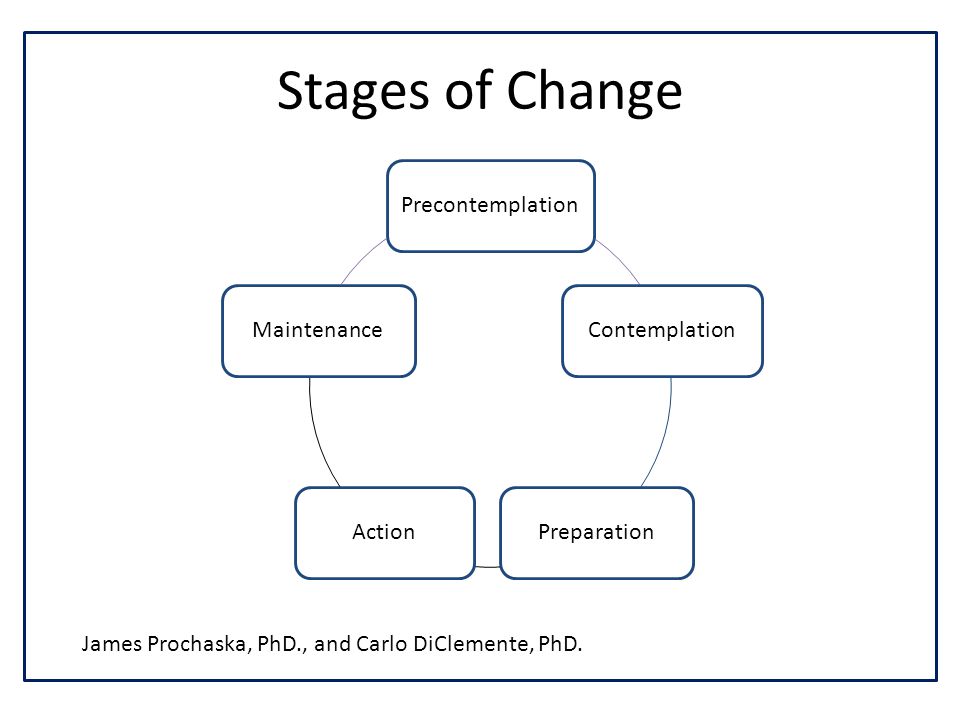 Stages of Change

Precontemplation

Contemplation

Preparation

Action

Maintenance

James Prochaska, PhD., and Carlo DiClemente, PhD.